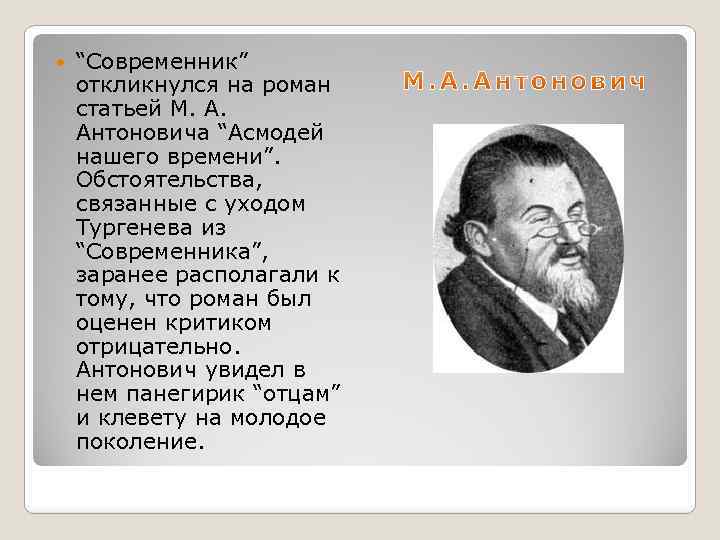 М.А.Антонович

“Современник” откликнулся на роман статьей М. А. Антоновича “Асмодей нашего времени”. Обстоятельства, связанные с уходом Тургенева из “Современника”, заранее располагали к тому, что роман был оценен критиком отрицательно. Антонович увидел в нем панегирик “отцам” и клевету на молодое поколение.